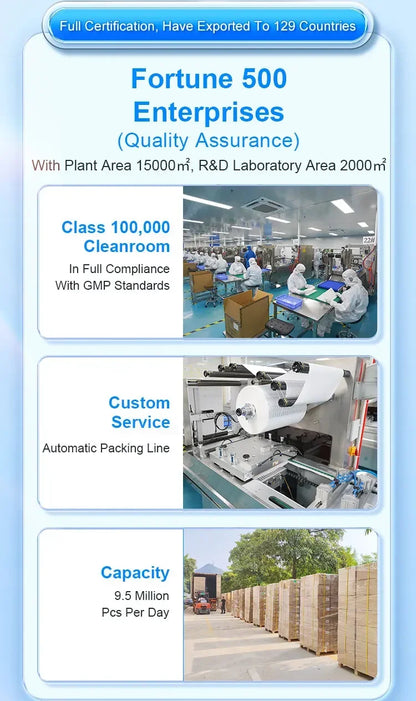 Full Certification, Have Exported To 129 Countries

Fortune 500 Enterprises
(Quality Assurance)

With Plant Area 15000㎡, R&D Laboratory Area 2000㎡

Class 100,000 Cleanroom
In Full Compliance With GMP Standards

Custom Service
Automatic Packing Line

Capacity
9.5 Million Pcs Per Day